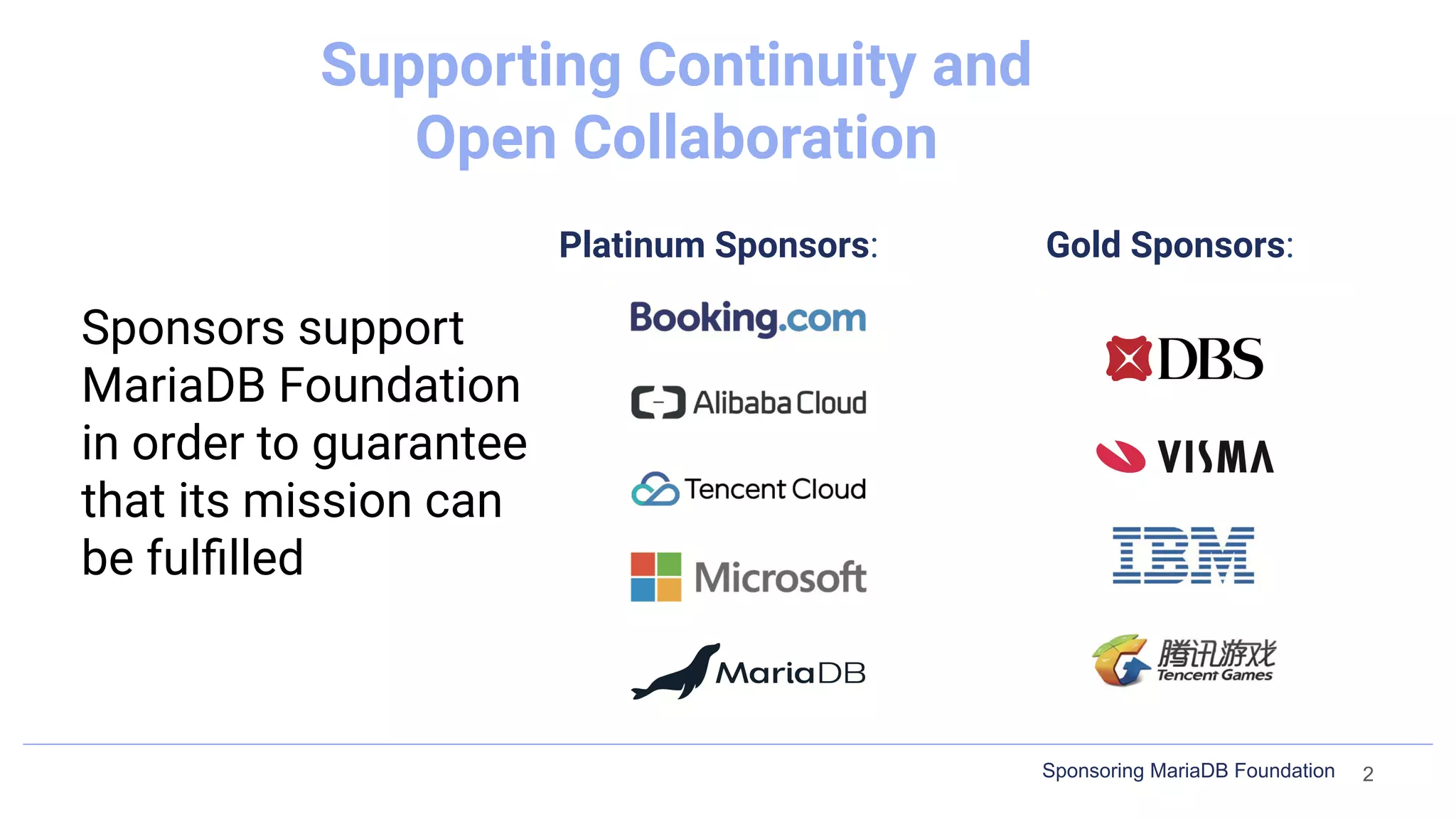 Supporting Continuity and Open Collaboration

Sponsors support MariaDB Foundation in order to guarantee that its mission can be fulfilled

Platinum Sponsors:

Booking.com

Alibaba Cloud

Tencent Cloud

Microsoft

MariaDB

Gold Sponsors:

DBS

VISMA

IBM

腾讯游戏
Tencent Games

Sponsoring MariaDB Foundation 2